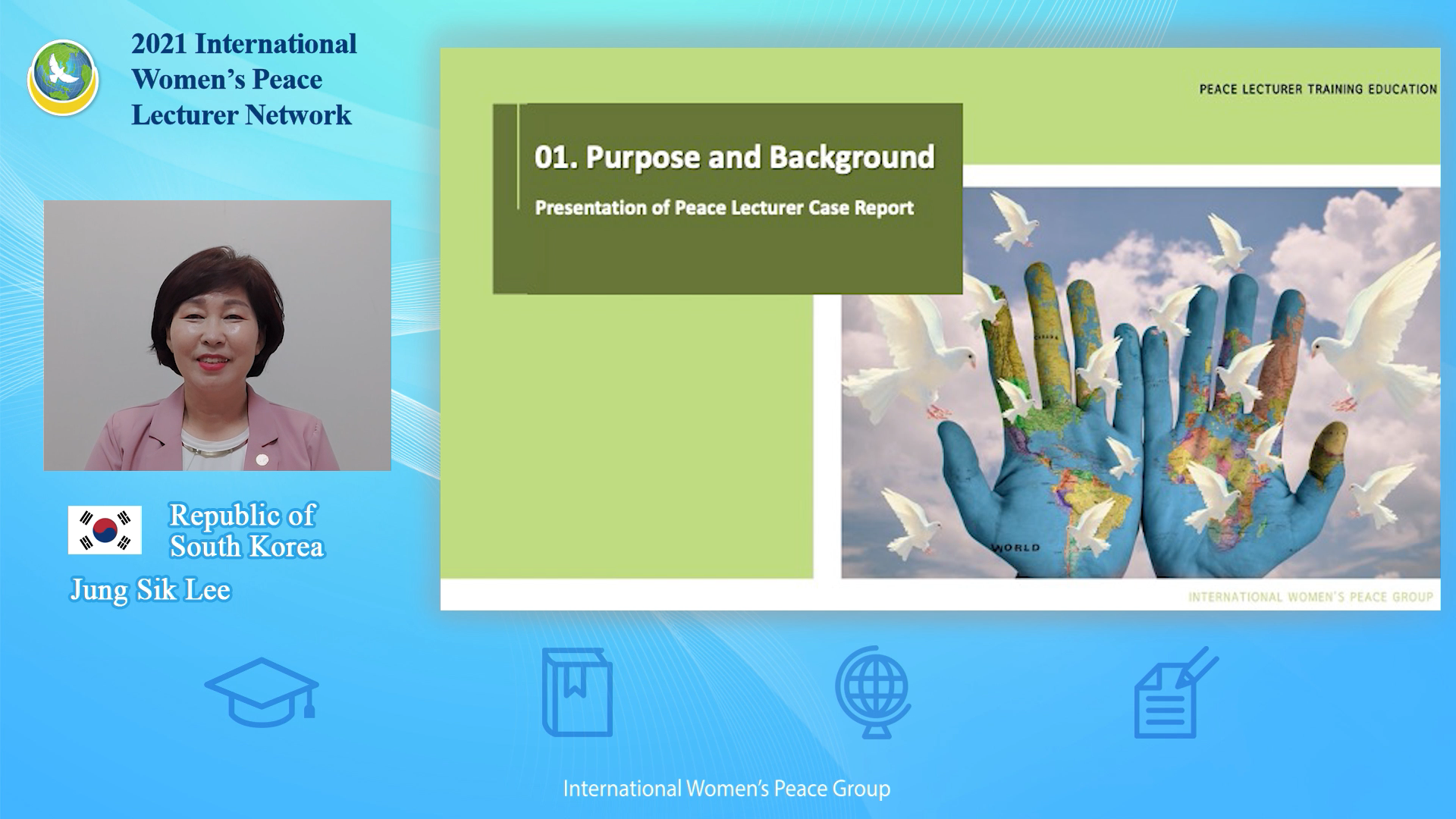 2021 International Women's Peace Lecturer Network

Republic of South Korea

Jung Sik Lee

PEACE LECTURER TRAINING EDUCATION

01. Purpose and Background

Presentation of Peace Lecturer Case Report

WORLD

INTERNATIONAL WOMEN'S PEACE GROUP

International Women's Peace Group